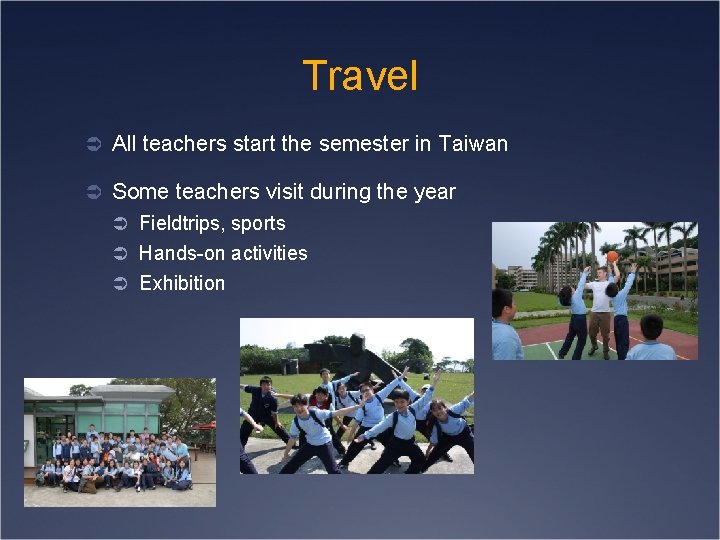 Travel

➲ All teachers start the semester in Taiwan

➲ Some teachers visit during the year

➲ Fieldtrips, sports

➲ Hands-on activities

➲ Exhibition